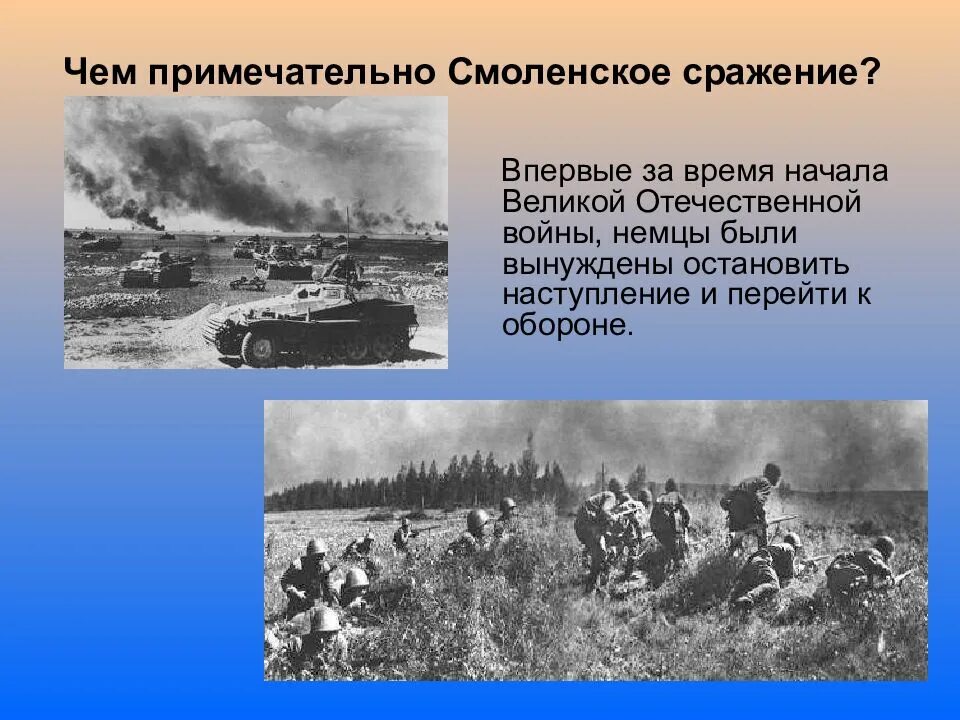 Чем примечательно Смоленское сражение?

Впервые за время начала Великой Отечественной войны, немцы были вынуждены остановить наступление и перейти к обороне.